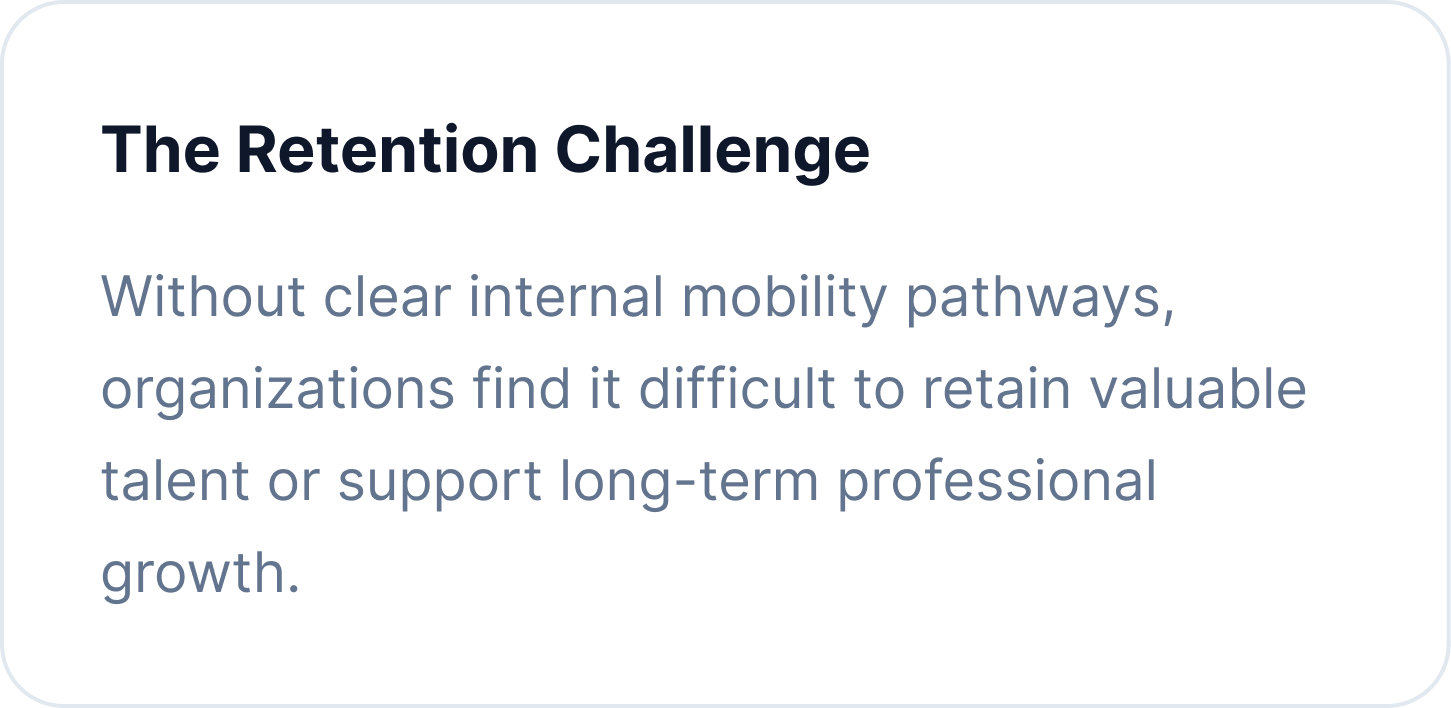 The Retention Challenge

Without clear internal mobility pathways, organizations find it difficult to retain valuable talent or support long-term professional growth.